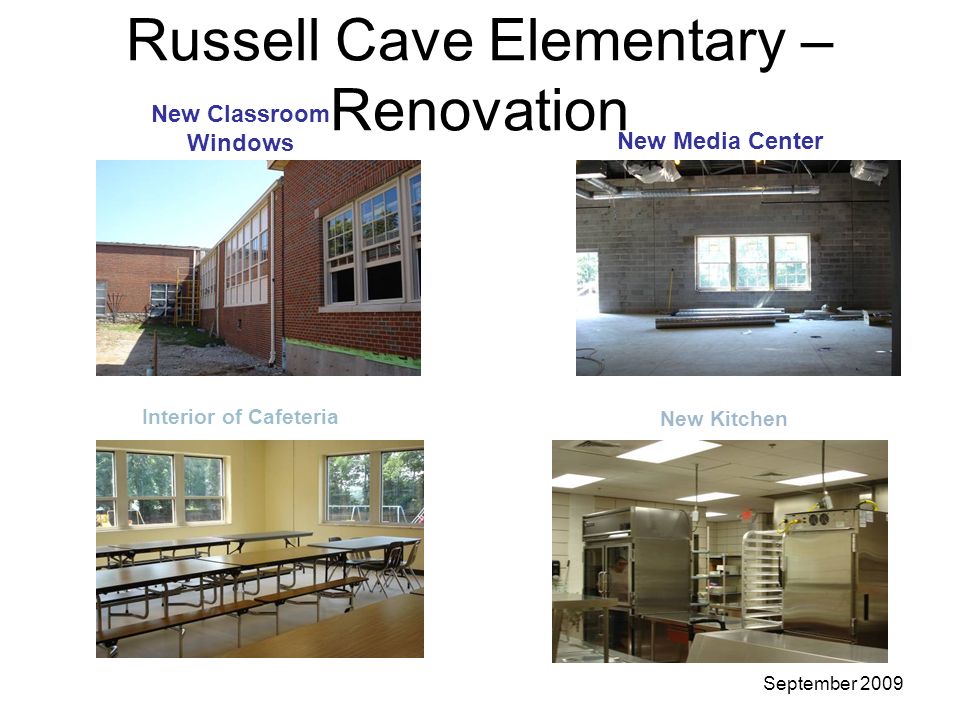 Russell Cave Elementary – Renovation

New Classroom Windows

New Media Center

Interior of Cafeteria

New Kitchen

September 2009